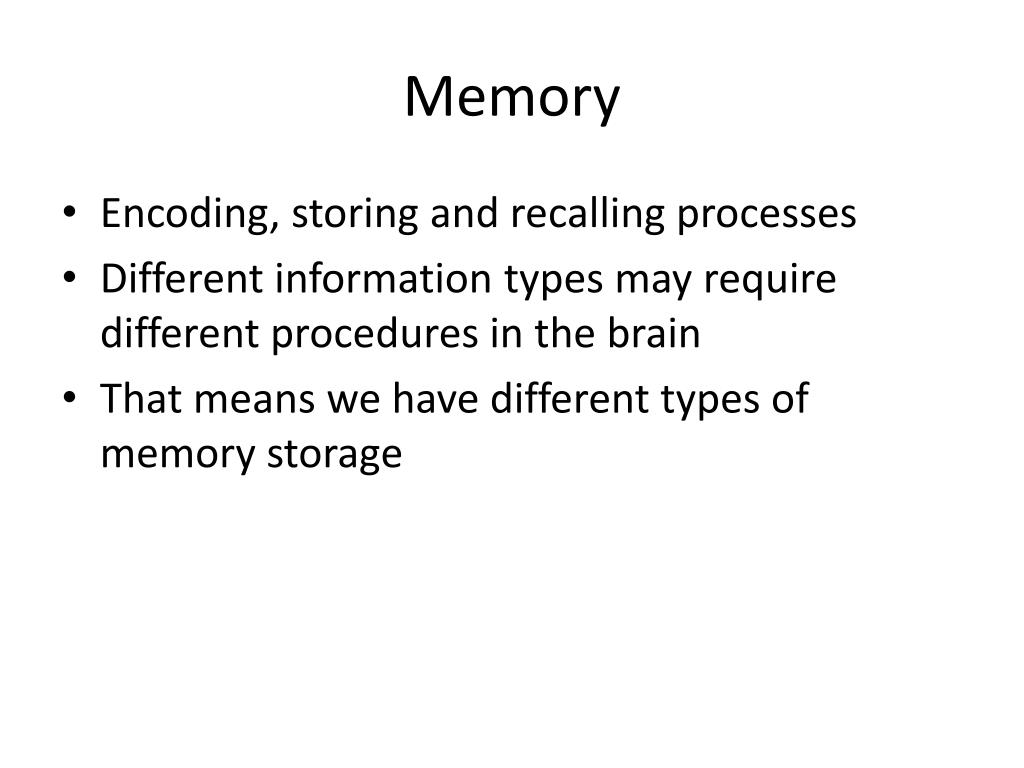 Memory

• Encoding, storing and recalling processes
• Different information types may require different procedures in the brain
• That means we have different types of memory storage